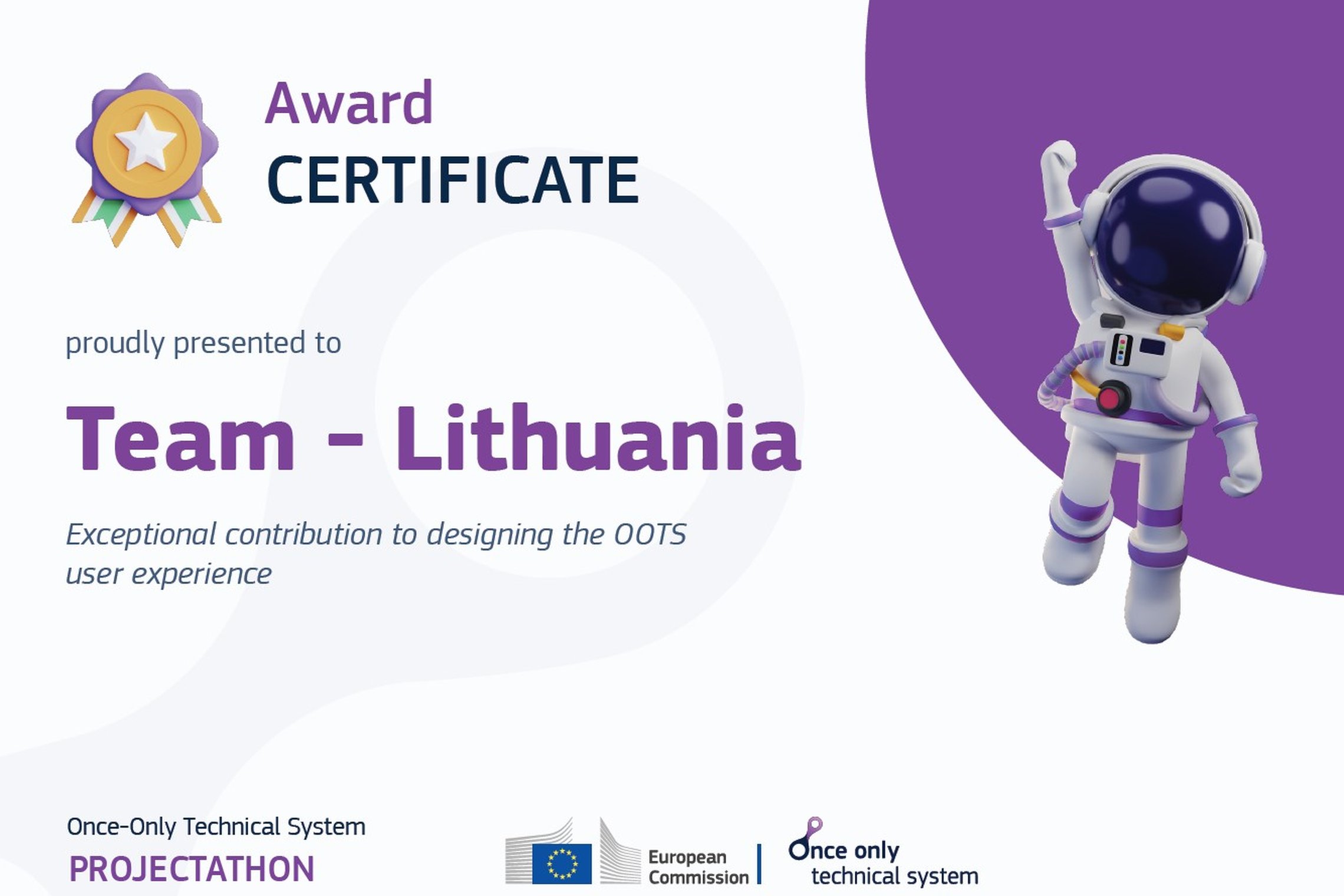 Award
CERTIFICATE

proudly presented to

Team - Lithuania

Exceptional contribution to designing the OOTS user experience

Once-Only Technical System
PROJECTATHON

European Commission

Once only
technical system